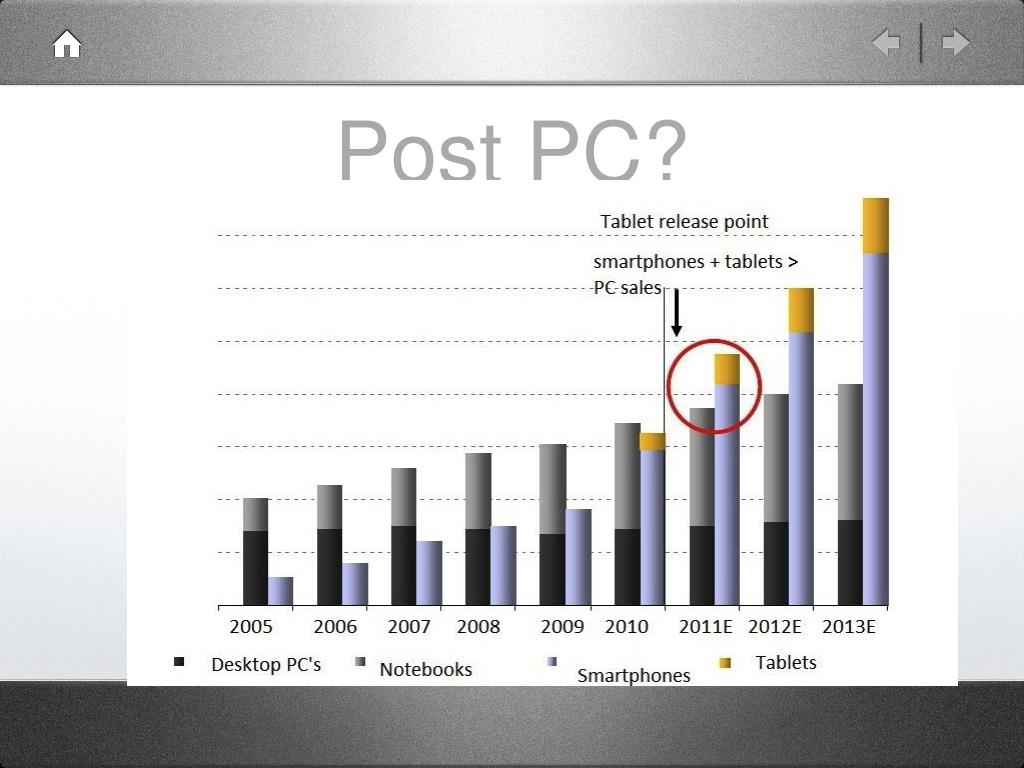 Post PC?

Tablet release point

smartphones + tablets > PC sales

2005 2006 2007 2008 2009 2010 2011E 2012E 2013E

Desktop PC's Notebooks Smartphones Tablets